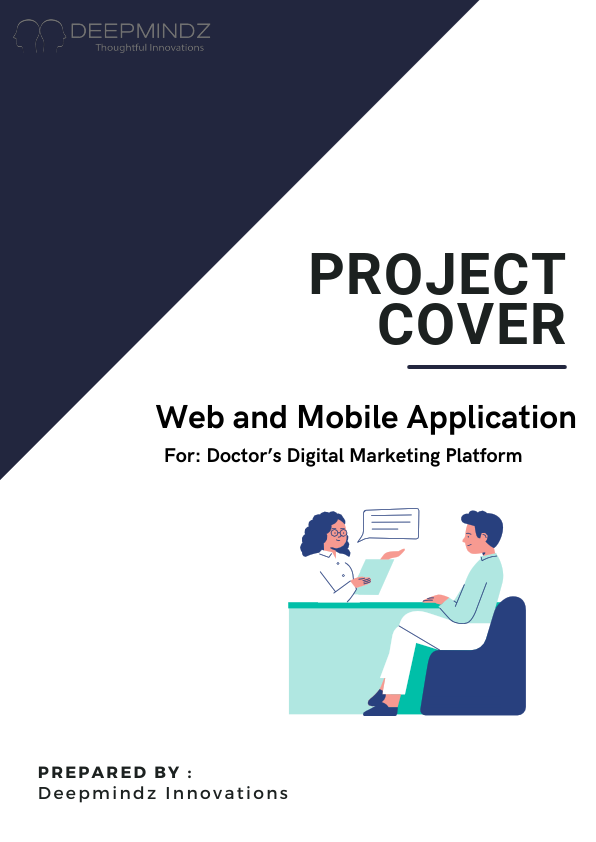 DEEPMINDZ
Thoughtful Innovations

PROJECT COVER

Web and Mobile Application
For: Doctor's Digital Marketing Platform

PREPARED BY :
Deepmindz Innovations